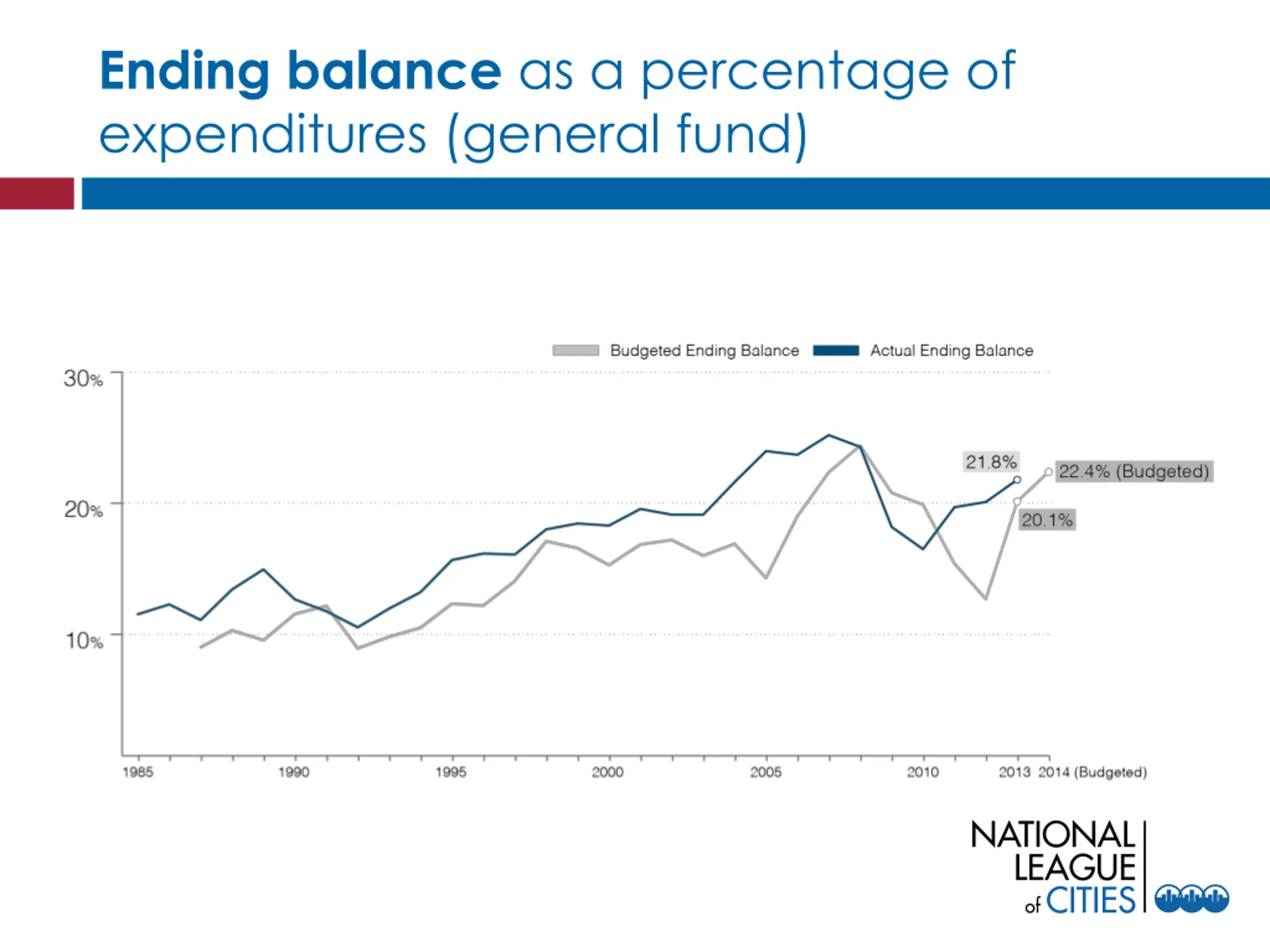 Ending balance as a percentage of expenditures (general fund)

Budgeted Ending Balance
Actual Ending Balance

30%
20%
10%

21.8%
22.4% (Budgeted)
20.1%

1985
1990
1995
2000
2005
2010
2013
2014 (Budgeted)

NATIONAL LEAGUE of CITIES